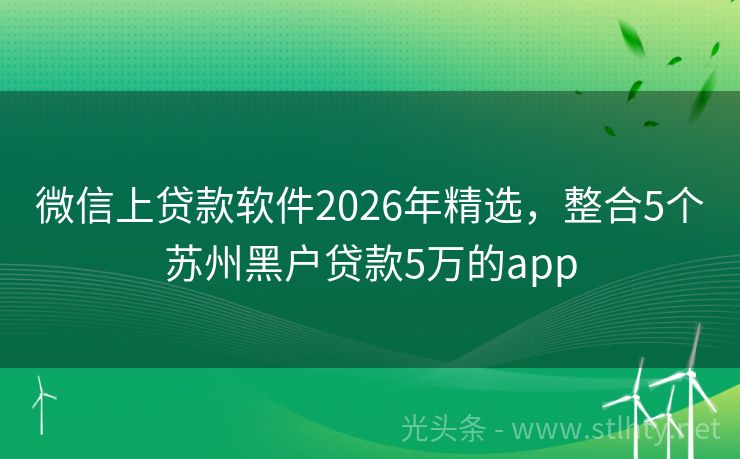 微信上贷款软件2026年精选，整合5个苏州黑户贷款5万的app

光头条 - www.stlhty.net